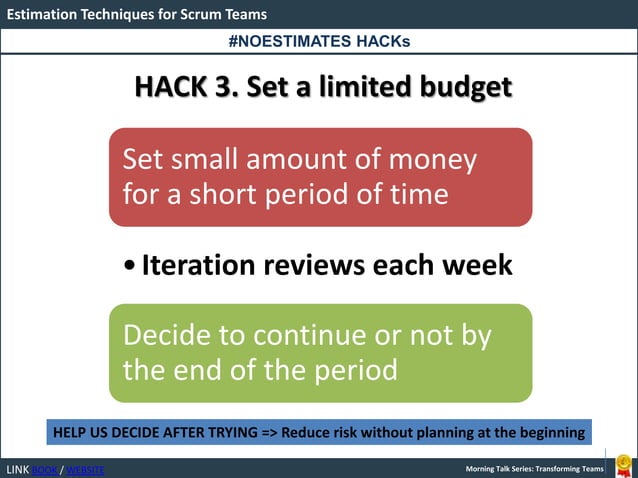 Estimation Techniques for Scrum Teams

#NOESTIMATES HACKs

HACK 3. Set a limited budget

Set small amount of money for a short period of time

• Iteration reviews each week

Decide to continue or not by the end of the period

HELP US DECIDE AFTER TRYING => Reduce risk without planning at the beginning

LINK BOOK / WEBSITE

Morning Talk Series: Transforming Teams